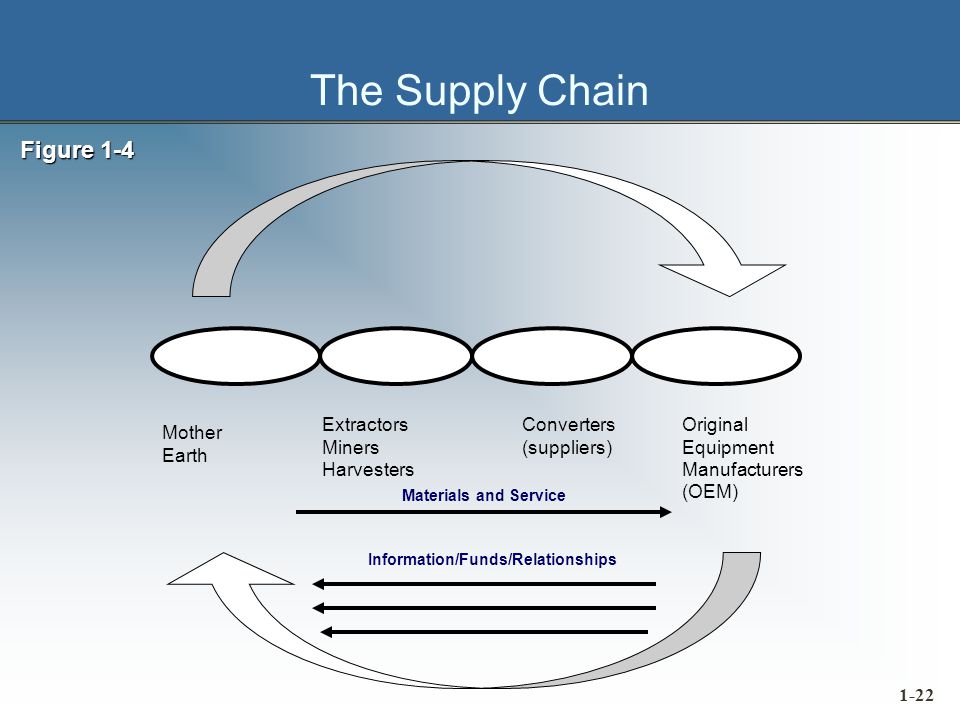 The Supply Chain

Figure 1-4

Mother Earth

Extractors
Miners
Harvesters

Converters (suppliers)

Original Equipment Manufacturers (OEM)

Materials and Service

Information/Funds/Relationships

1-22